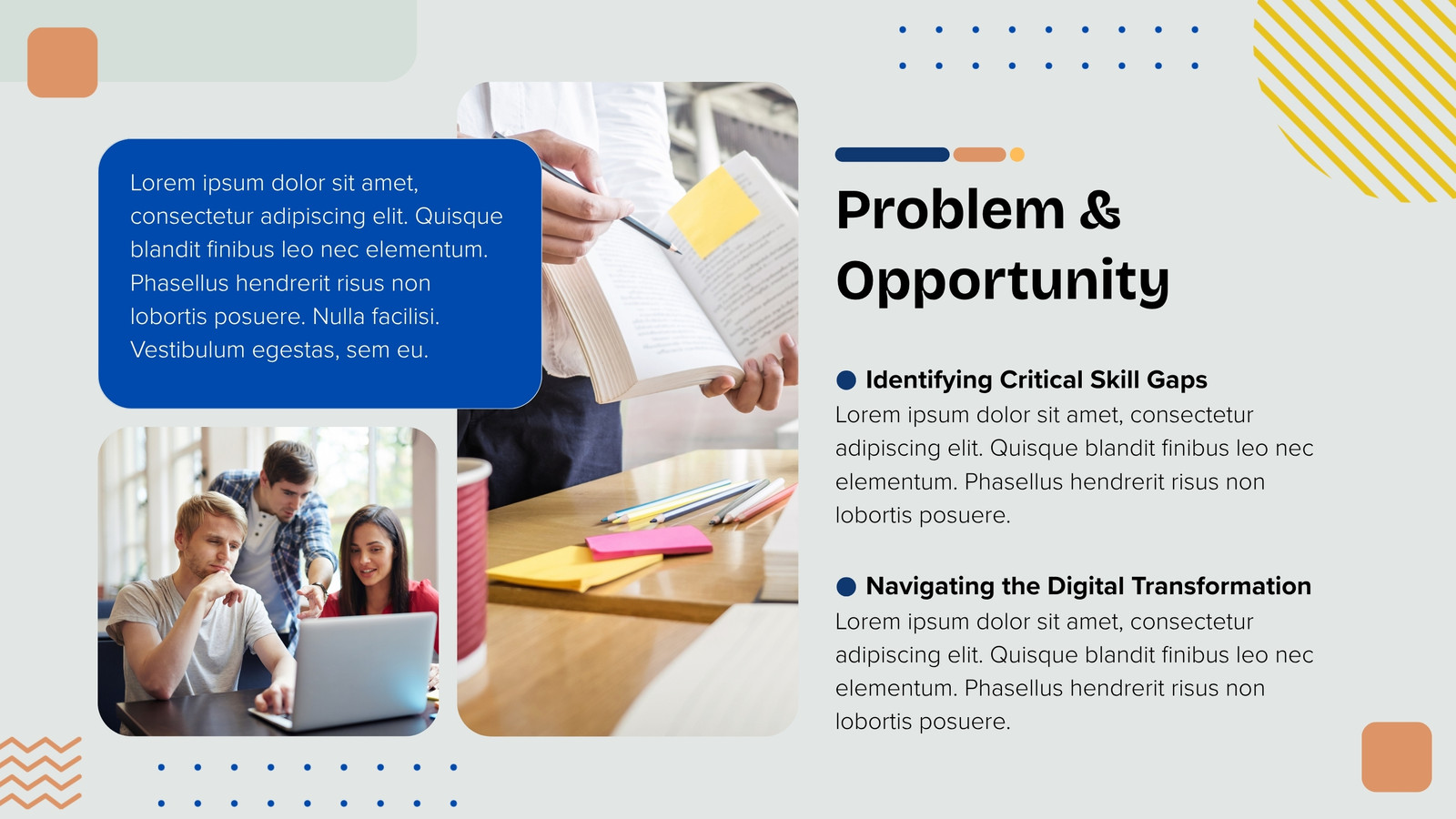 Lorem ipsum dolor sit amet, consectetur adipiscing elit. Quisque blandit finibus leo nec elementum. Phasellus hendrerit risus non lobortis posuere. Nulla facilisi. Vestibulum egestas, sem eu.

Problem & Opportunity

Identifying Critical Skill Gaps
Lorem ipsum dolor sit amet, consectetur adipiscing elit. Quisque blandit finibus leo nec elementum. Phasellus hendrerit risus non lobortis posuere.

Navigating the Digital Transformation
Lorem ipsum dolor sit amet, consectetur adipiscing elit. Quisque blandit finibus leo nec elementum. Phasellus hendrerit risus non lobortis posuere.